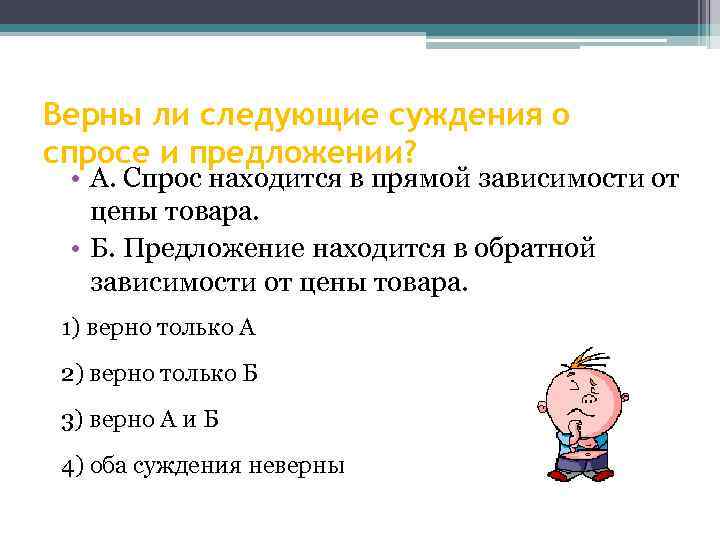 Верны ли следующие суждения о спросе и предложении?

• А. Спрос находится в прямой зависимости от цены товара.

• Б. Предложение находится в обратной зависимости от цены товара.

1) верно только А

2) верно только Б

3) верно А и Б

4) оба суждения неверны